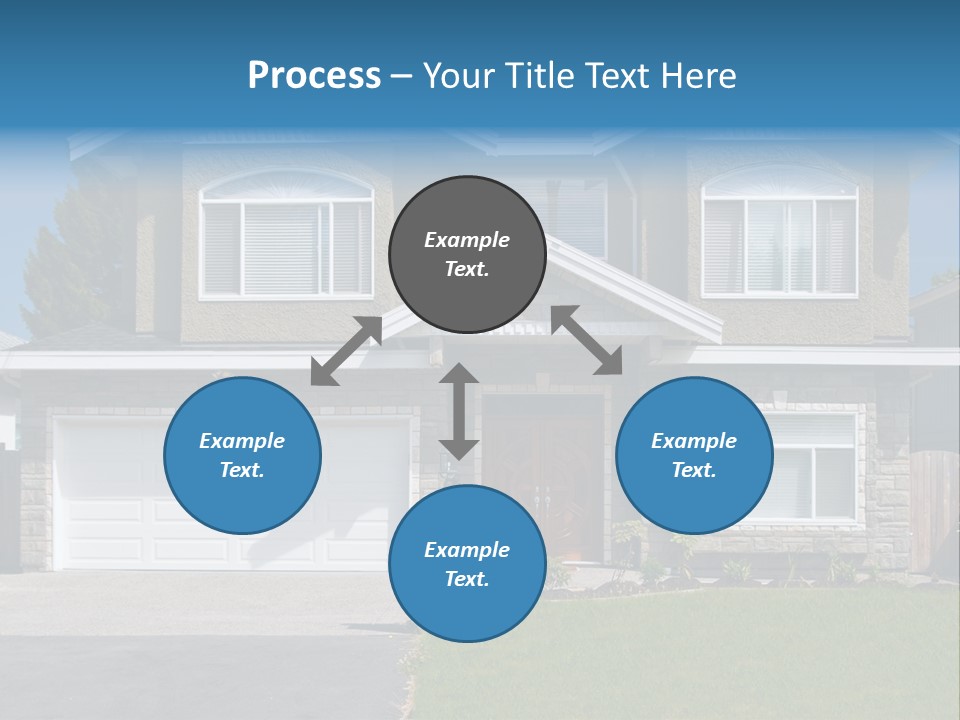 Process – Your Title Text Here

Example Text.

Example Text.

Example Text.

Example Text.